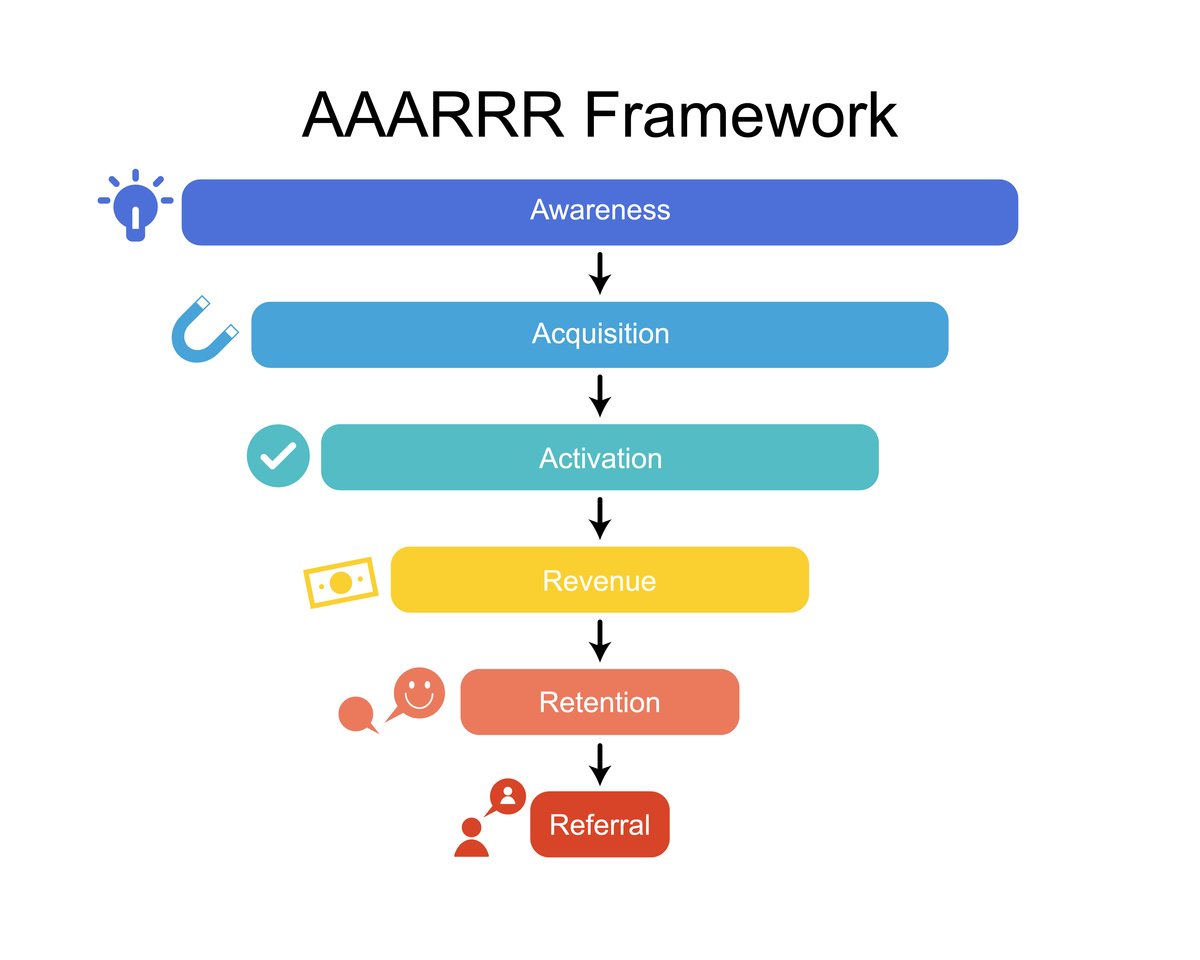 AAARRR Framework

Awareness

Acquisition

Activation

Revenue

Retention

Referral